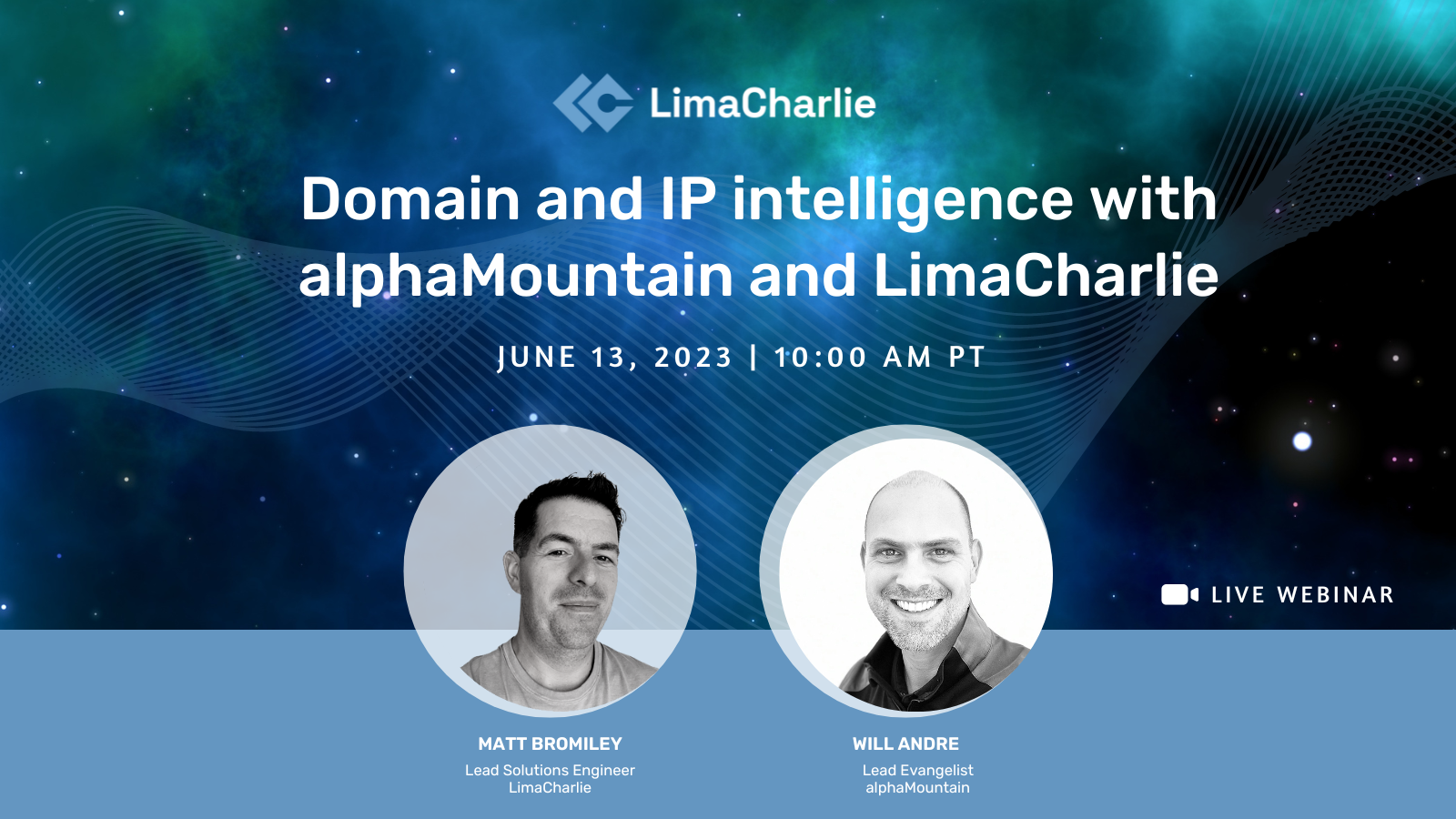 LimaCharlie

Domain and IP intelligence with alphaMountain and LimaCharlie

JUNE 13, 2023 | 10:00 AM PT

LIVE WEBINAR

MATT BROMILEY
Lead Solutions Engineer
LimaCharlie

WILL ANDRE
Lead Evangelist
alphaMountain